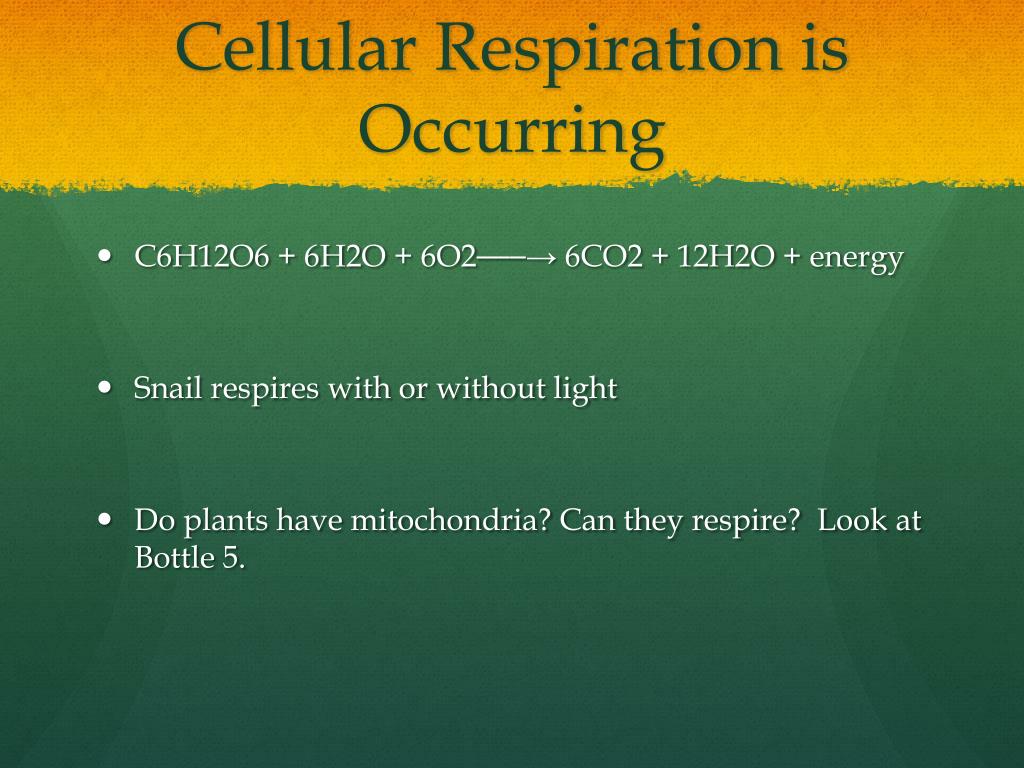 Cellular Respiration is Occurring

• C6H12O6 + 6H2O + 6O2——→ 6CO2 + 12H2O + energy

• Snail respires with or without light

• Do plants have mitochondria? Can they respire? Look at Bottle 5.